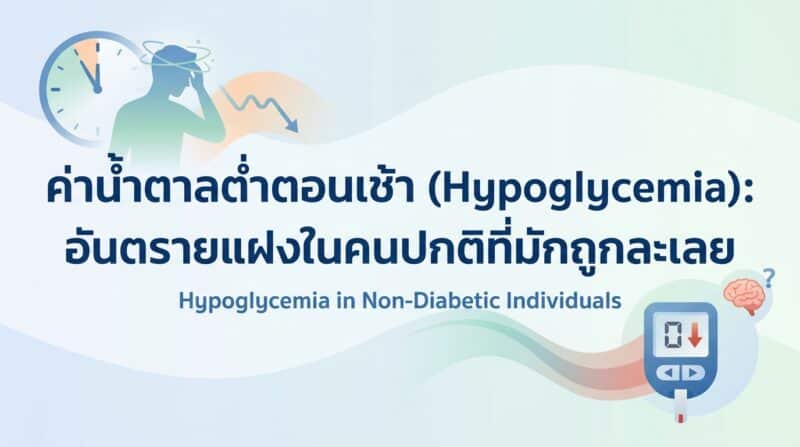 ค่าน้ำตาลต่ำตอนเช้า (Hypoglycemia): อันตรายแฝงในคนปกติที่มักถูกละเลย

Hypoglycemia in Non-Diabetic Individuals

?

0